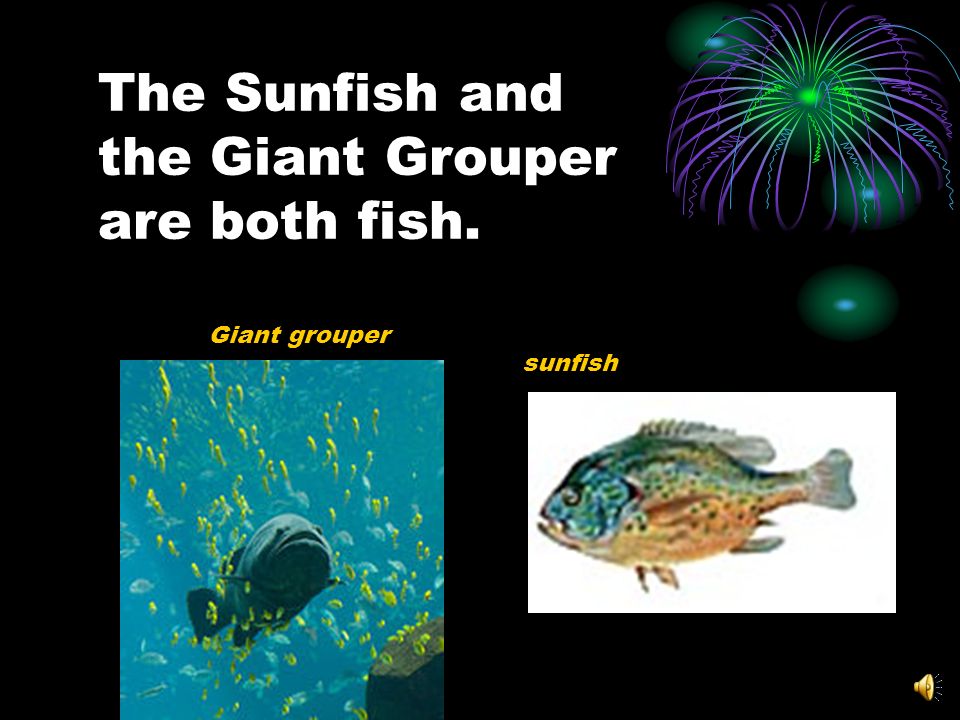 The Sunfish and the Giant Grouper are both fish.

Giant grouper

sunfish